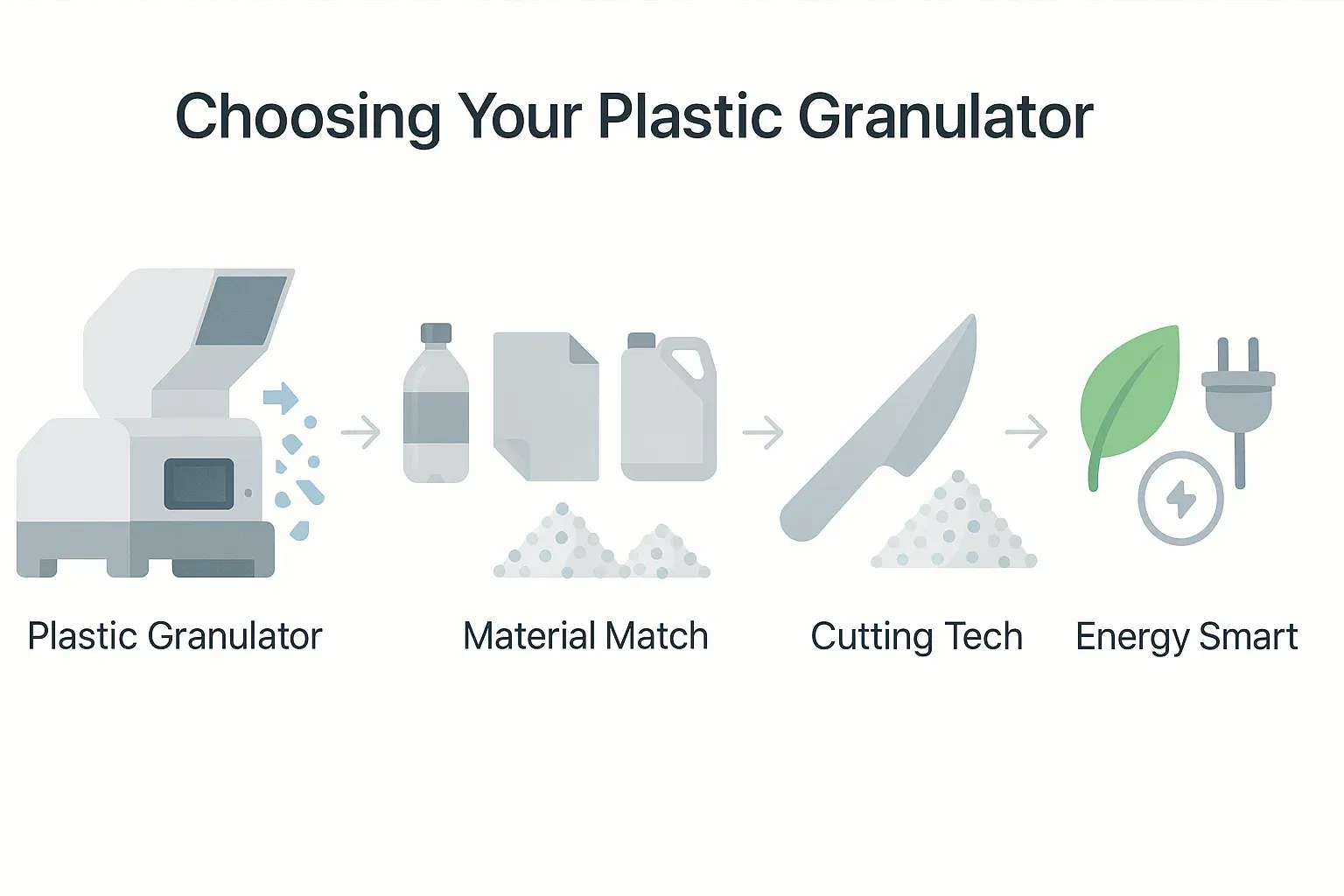 Choosing Your Plastic Granulator

Plastic Granulator

Material Match

Cutting Tech

Energy Smart